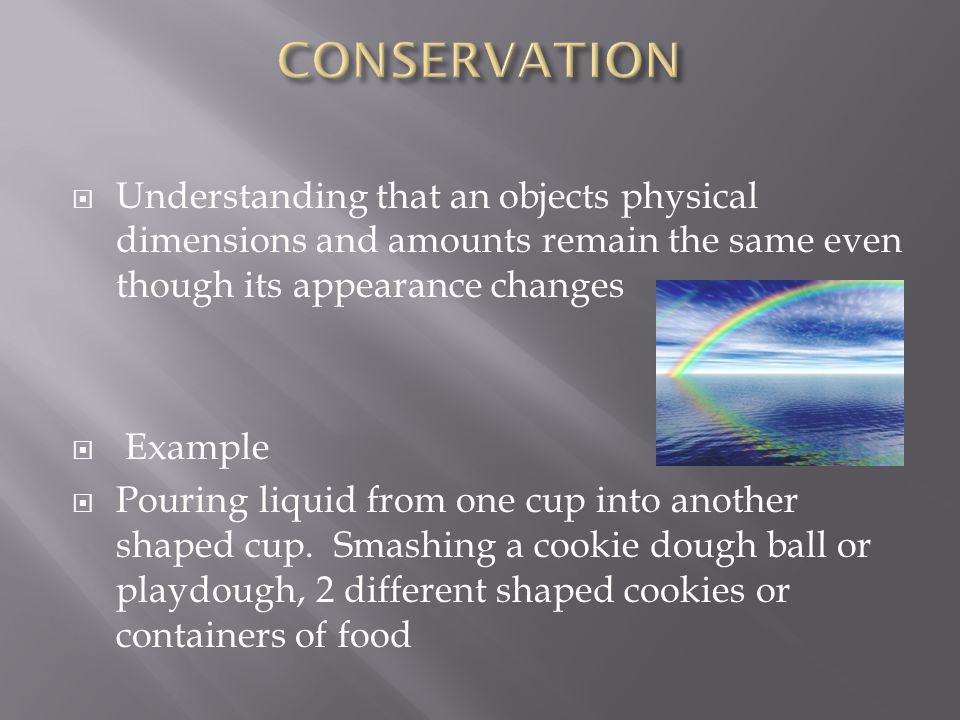 CONSERVATION

Understanding that an objects physical dimensions and amounts remain the same even though its appearance changes

Example

Pouring liquid from one cup into another shaped cup. Smashing a cookie dough ball or playdough, 2 different shaped cookies or containers of food